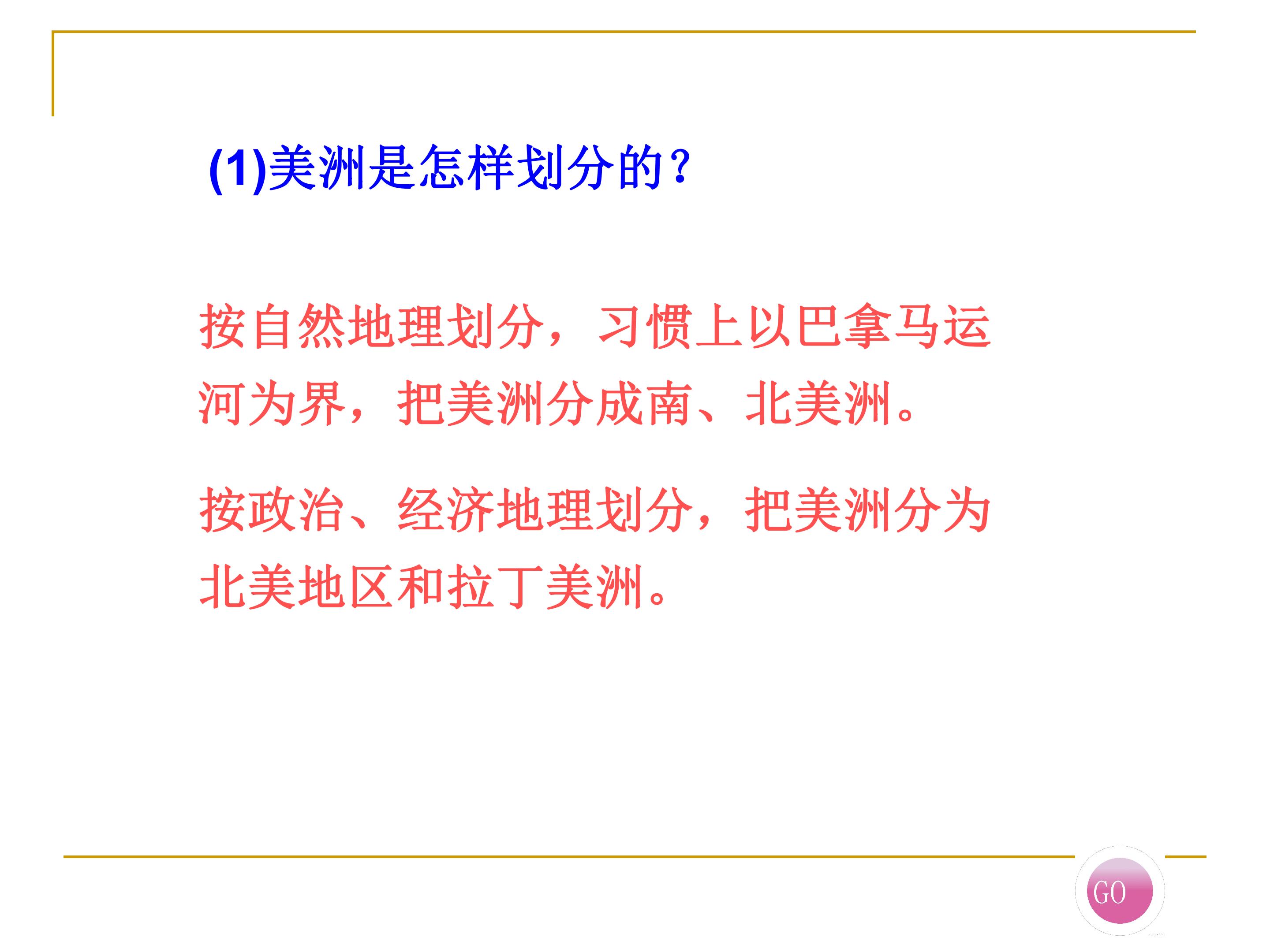 (1)美洲是怎样划分的？

按自然地理划分，习惯上以巴拿马运河为界，把美洲分成南、北美洲。

按政治、经济地理划分，把美洲分为北美地区和拉丁美洲。

GO